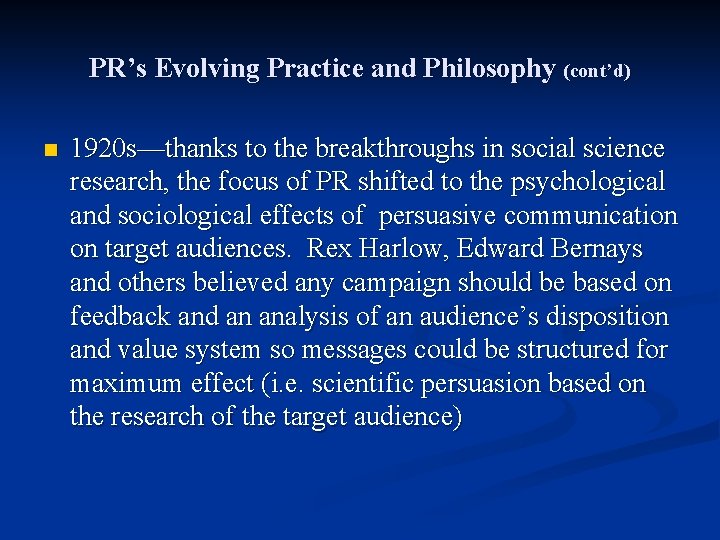 PR’s Evolving Practice and Philosophy (cont’d)

1920s—thanks to the breakthroughs in social science research, the focus of PR shifted to the psychological and sociological effects of persuasive communication on target audiences. Rex Harlow, Edward Bernays and others believed any campaign should be based on feedback and an analysis of an audience’s disposition and value system so messages could be structured for maximum effect (i.e. scientific persuasion based on the research of the target audience)